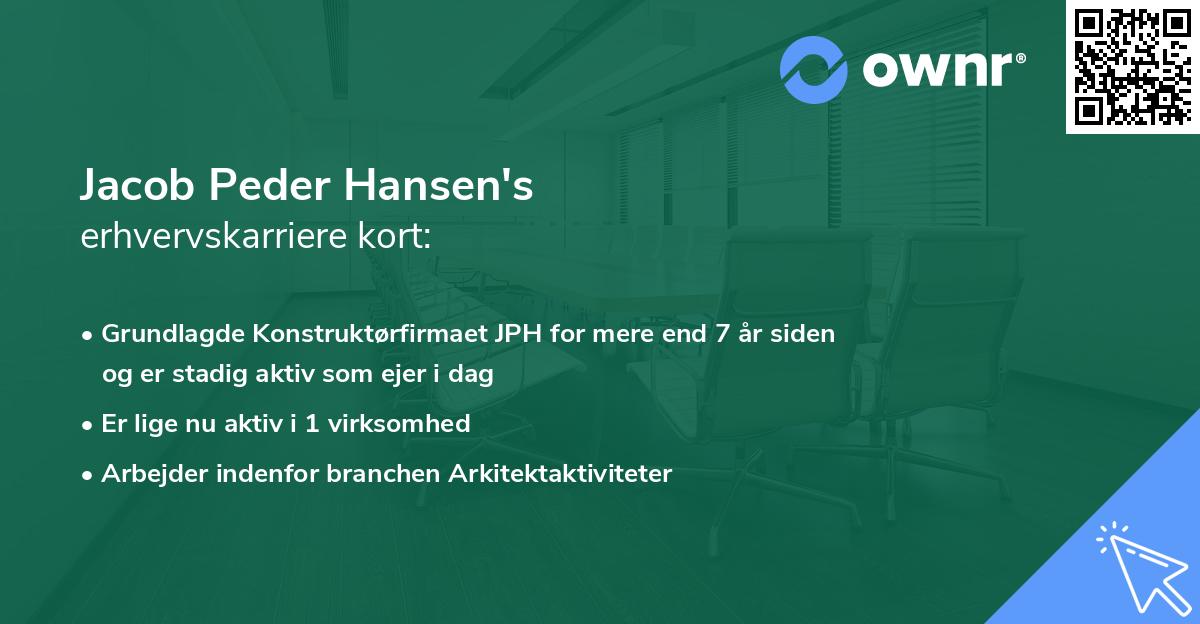 ownr®

Jacob Peder Hansen's
erhvervskarriere kort:

• Grundlagde Konstruktørfirmaet JPH for mere end 7 år siden og er stadig aktiv som ejer i dag
• Er lige nu aktiv i 1 virksomhed
• Arbejder indenfor branchen Arkitektaktiviteter